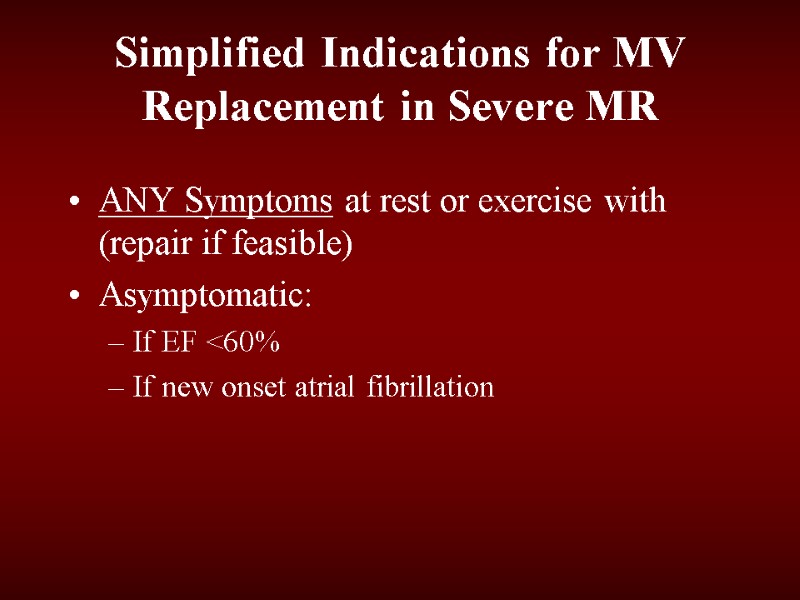 Simplified Indications for MV Replacement in Severe MR

• ANY Symptoms at rest or exercise with (repair if feasible)
• Asymptomatic:
– If EF <60%
– If new onset atrial fibrillation